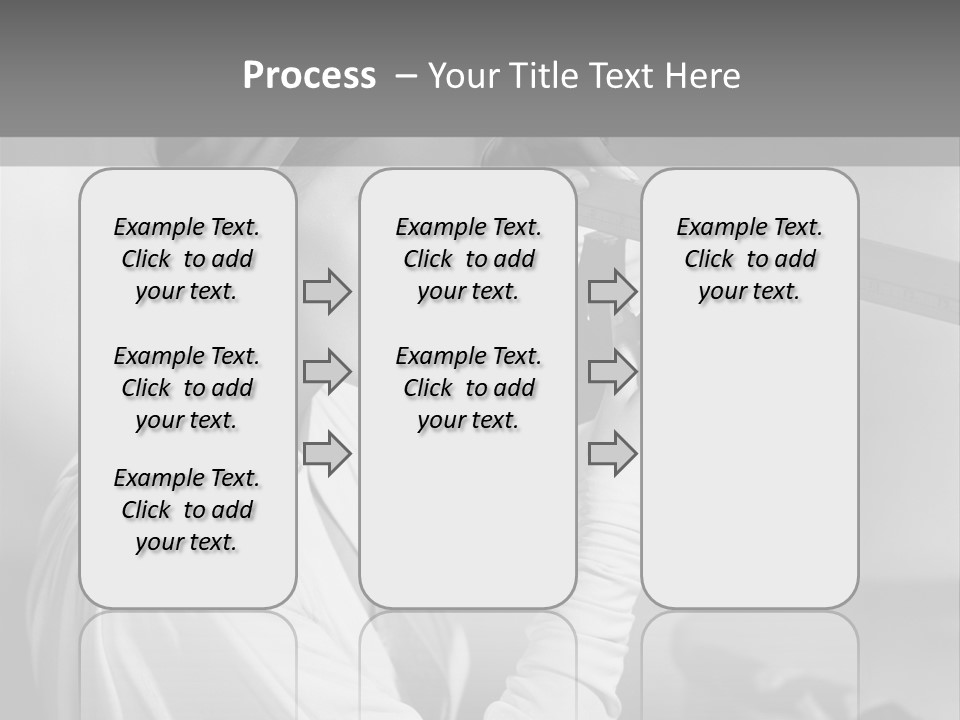 Process – Your Title Text Here

Example Text. Click to add your text.

Example Text. Click to add your text.

Example Text. Click to add your text.

Example Text. Click to add your text.

Example Text. Click to add your text.

Example Text. Click to add your text.